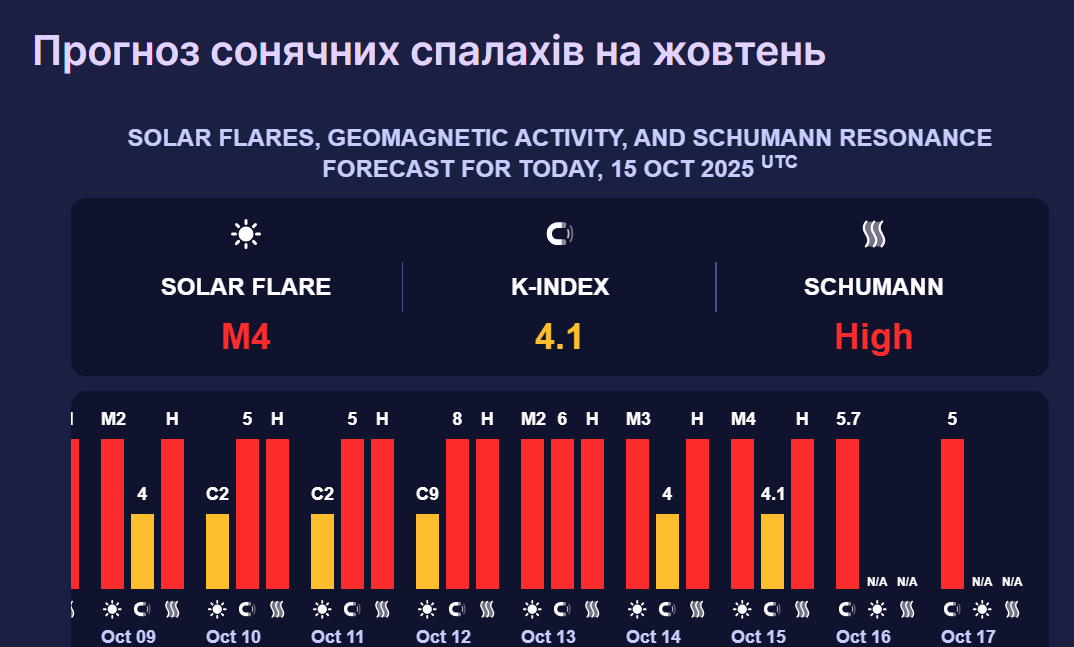 Прогноз сонячних спалахів на жовтень

SOLAR FLARES, GEOMAGNETIC ACTIVITY, AND SCHUMANN RESONANCE FORECAST FOR TODAY, 15 OCT 2025 UTC

SOLAR FLARE
M4

K-INDEX
4.1

SCHUMANN
High

M2 4 H
Oct 09

C2 5 H
Oct 10

C2 5 H
Oct 11

C9 8 H
Oct 12

M2 6 H
Oct 13

M3 4 H
Oct 14

M4 4.1 H
Oct 15

5.7 N/A N/A
Oct 16

5 N/A N/A
Oct 17